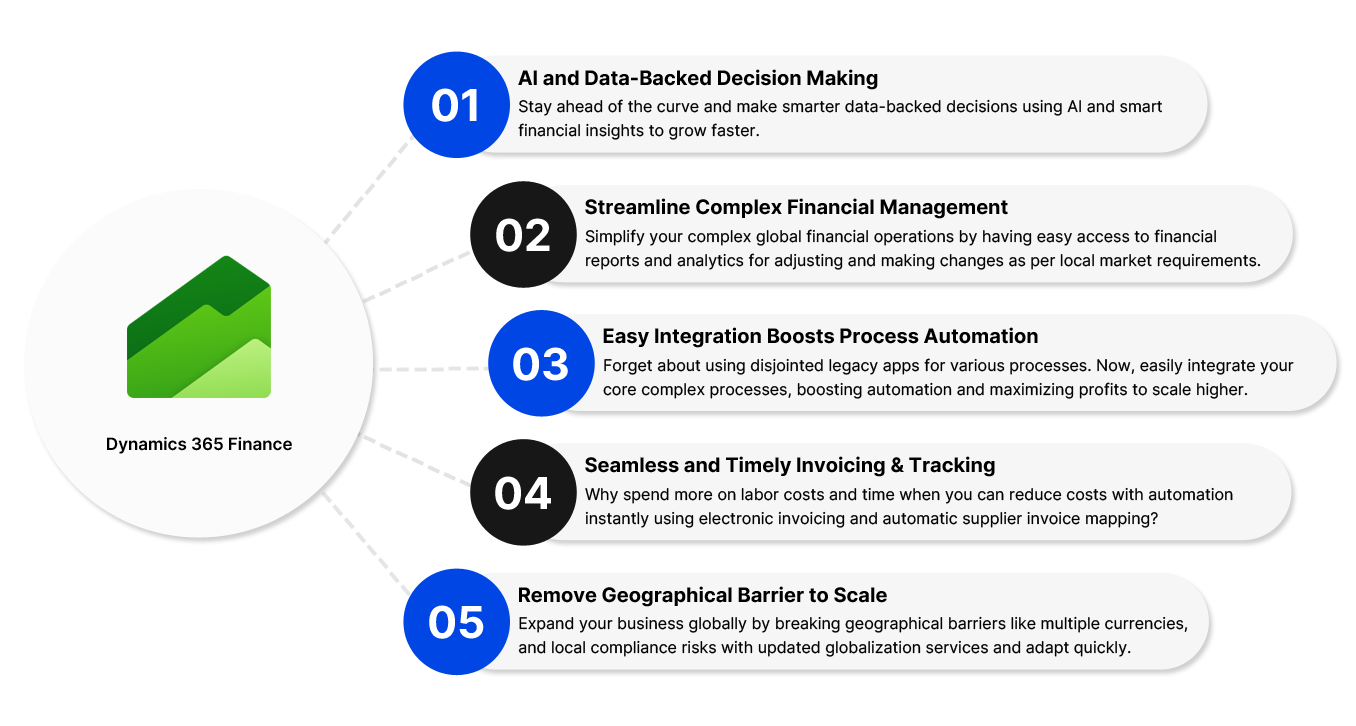 Dynamics 365 Finance

01
AI and Data-Backed Decision Making
Stay ahead of the curve and make smarter data-backed decisions using AI and smart financial insights to grow faster.

02
Streamline Complex Financial Management
Simplify your complex global financial operations by having easy access to financial reports and analytics for adjusting and making changes as per local market requirements.

03
Easy Integration Boosts Process Automation
Forget about using disjointed legacy apps for various processes. Now, easily integrate your core complex processes, boosting automation and maximizing profits to scale higher.

04
Seamless and Timely Invoicing & Tracking
Why spend more on labor costs and time when you can reduce costs with automation instantly using electronic invoicing and automatic supplier invoice mapping?

05
Remove Geographical Barrier to Scale
Expand your business globally by breaking geographical barriers like multiple currencies, and local compliance risks with updated globalization services and adapt quickly.